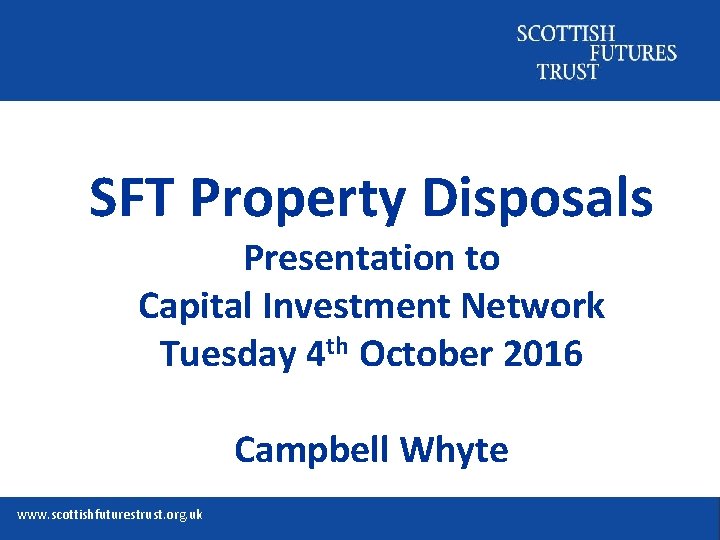 SCOTTISH
FUTURES
TRUST

SFT Property Disposals

Presentation to
Capital Investment Network
Tuesday 4th October 2016

Campbell Whyte

www.scottishfuturestrust.org.uk